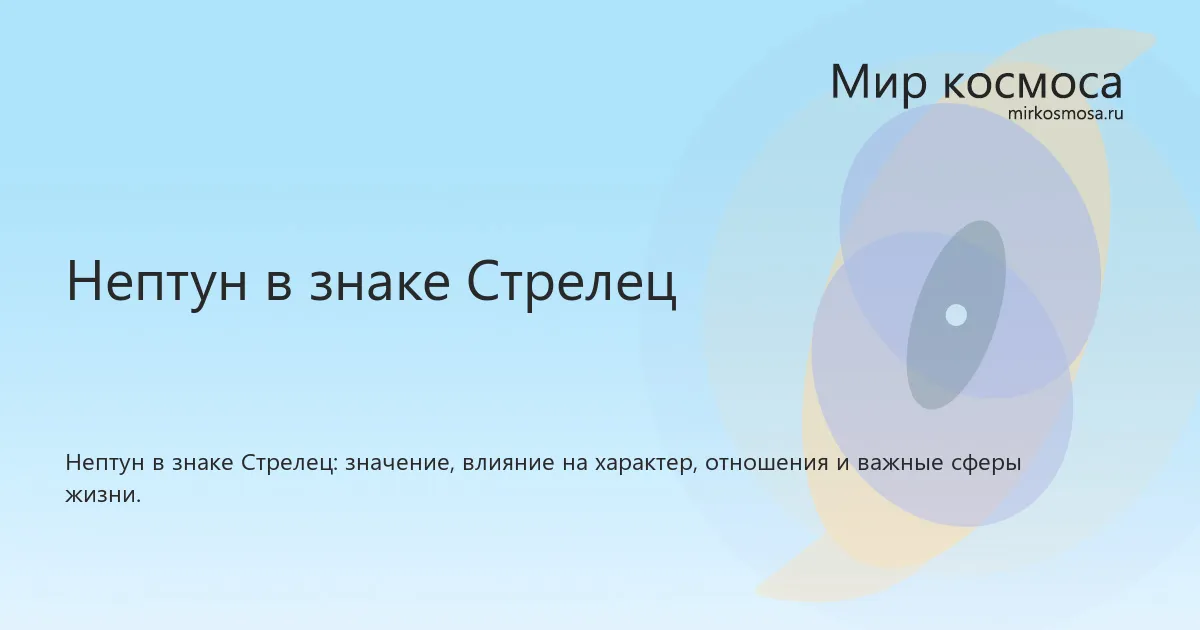 Мир космоса
mirkosmosa.ru

Нептун в знаке Стрелец

Нептун в знаке Стрелец: значение, влияние на характер, отношения и важные сферы жизни.